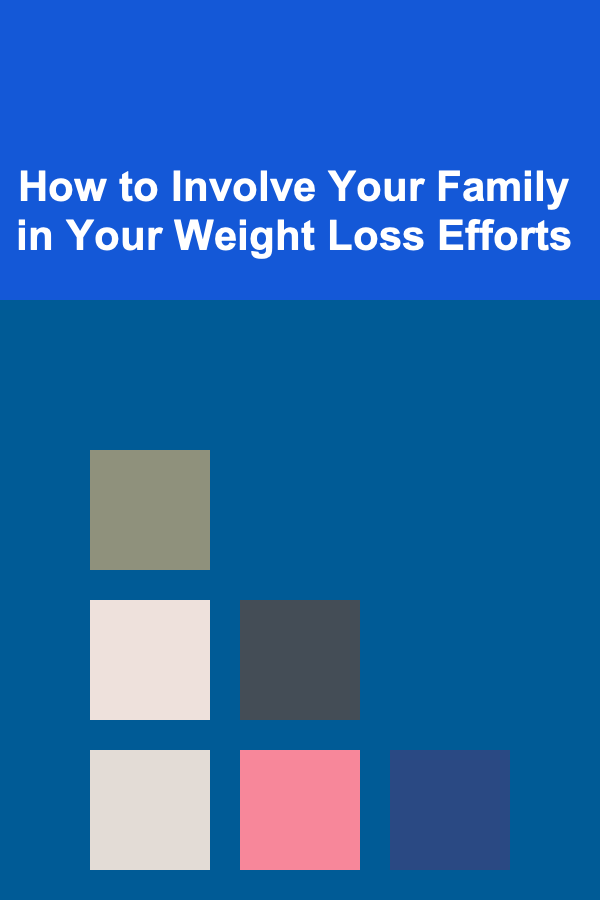 How to Involve Your Family in Your Weight Loss Efforts